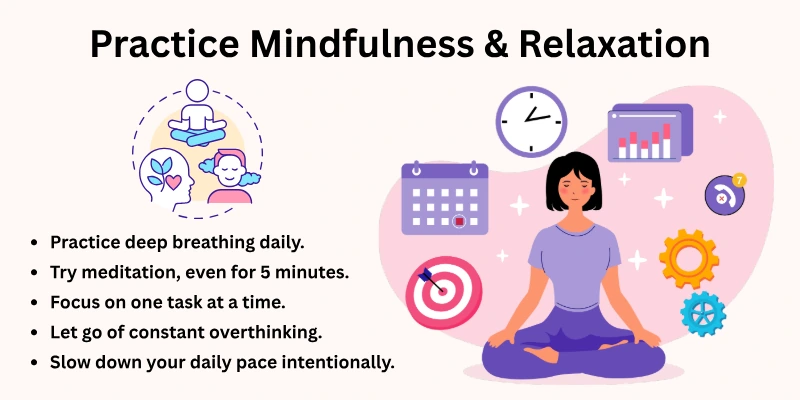 Practice Mindfulness & Relaxation

- Practice deep breathing daily.
- Try meditation, even for 5 minutes.
- Focus on one task at a time.
- Let go of constant overthinking.
- Slow down your daily pace intentionally.

7